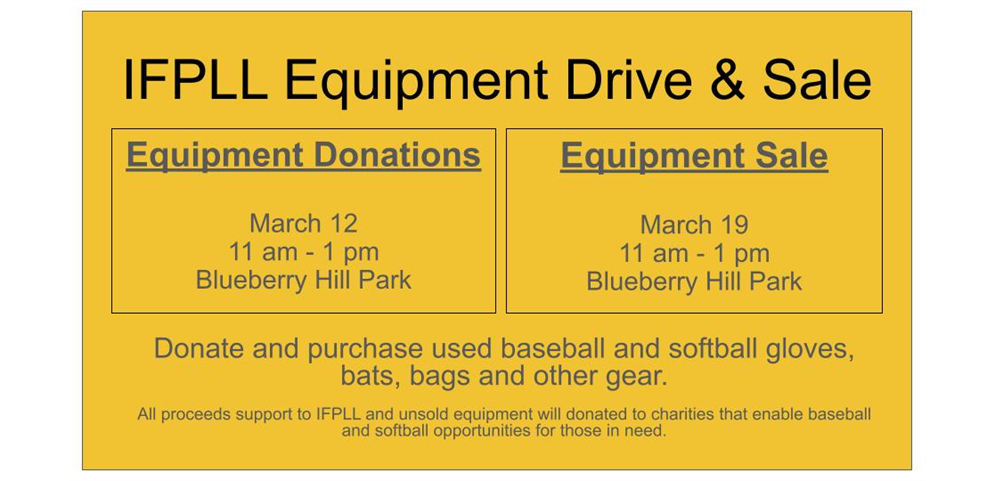 IFPLL Equipment Drive & Sale

Equipment Donations

March 12
11 am - 1 pm
Blueberry Hill Park

Equipment Sale

March 19
11 am - 1 pm
Blueberry Hill Park

Donate and purchase used baseball and softball gloves, bats, bags and other gear.

All proceeds support to IFPLL and unsold equipment will donated to charities that enable baseball and softball opportunities for those in need.